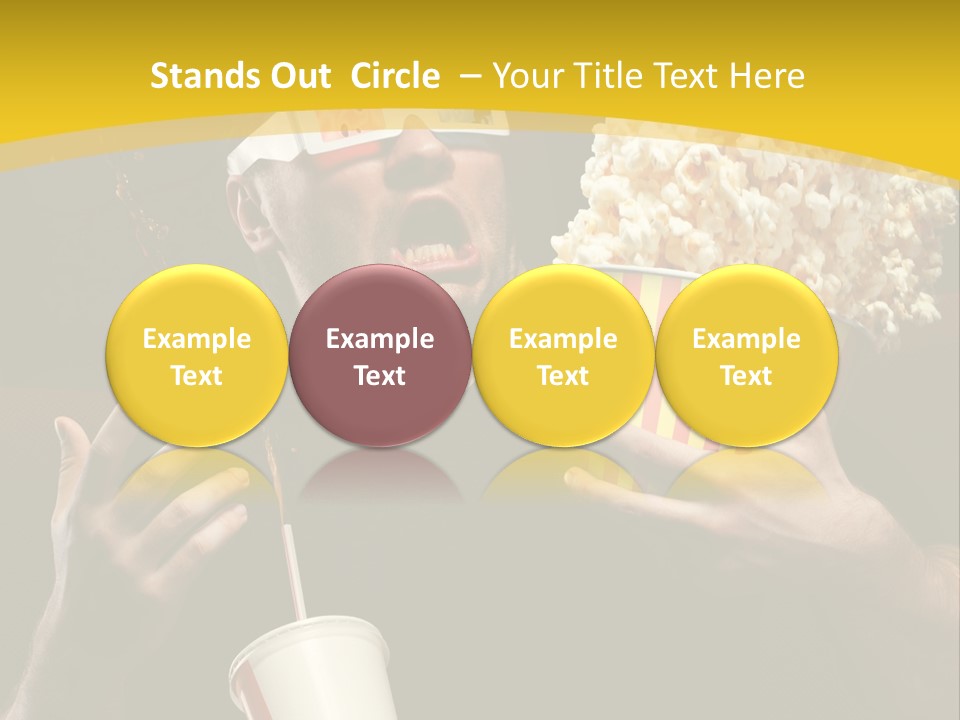 Stands Out Circle – Your Title Text Here

Example Text

Example Text

Example Text

Example Text